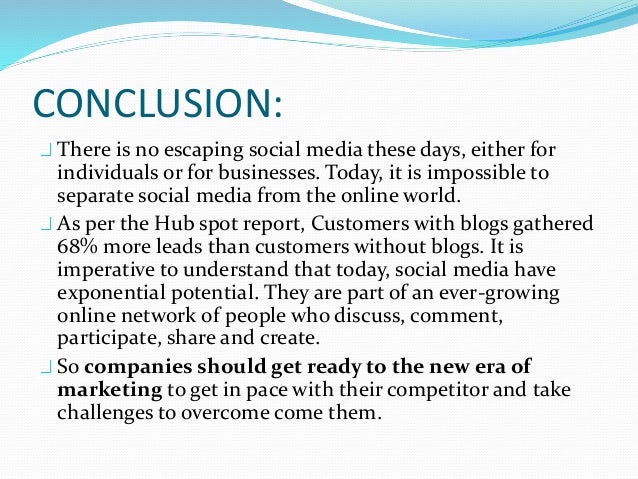 CONCLUSION:

There is no escaping social media these days, either for individuals or for businesses. Today, it is impossible to separate social media from the online world.

As per the Hub spot report, Customers with blogs gathered 68% more leads than customers without blogs. It is imperative to understand that today, social media have exponential potential. They are part of an ever-growing online network of people who discuss, comment, participate, share and create.

So companies should get ready to the new era of marketing to get in pace with their competitor and take challenges to overcome come them.